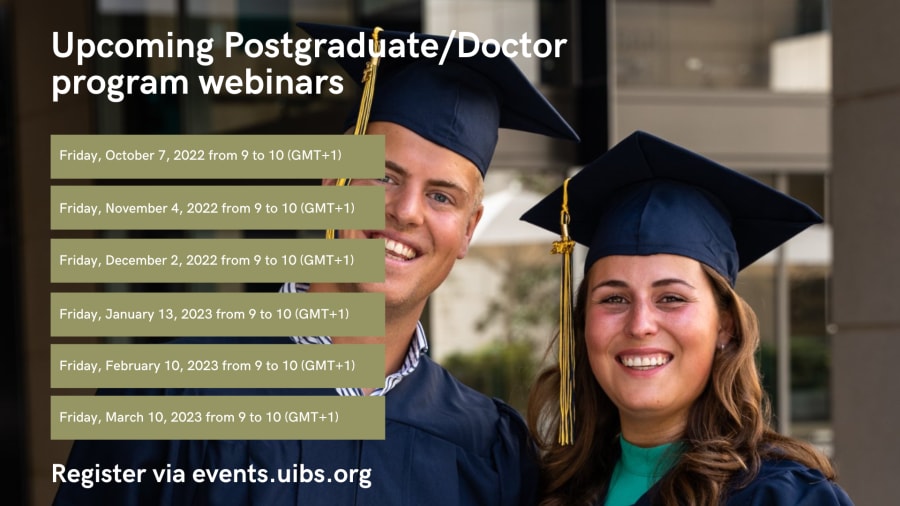 Upcoming Postgraduate/Doctor program webinars

Friday, October 7, 2022 from 9 to 10 (GMT+1)

Friday, November 4, 2022 from 9 to 10 (GMT+1)

Friday, December 2, 2022 from 9 to 10 (GMT+1)

Friday, January 13, 2023 from 9 to 10 (GMT+1)

Friday, February 10, 2023 from 9 to 10 (GMT+1)

Friday, March 10, 2023 from 9 to 10 (GMT+1)

Register via events.uibs.org